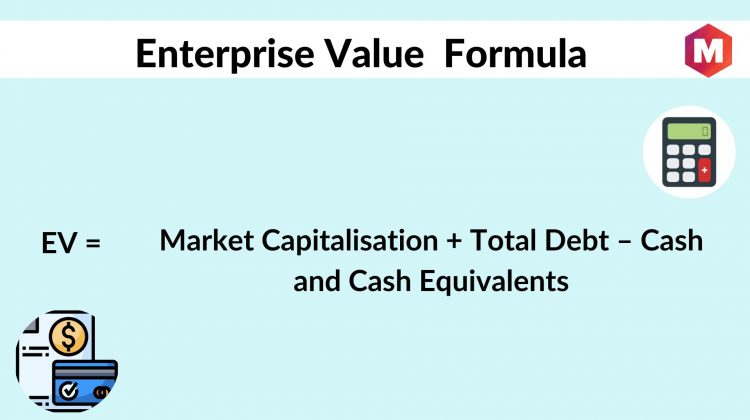 Enterprise Value Formula

M

EV = Market Capitalisation + Total Debt – Cash and Cash Equivalents